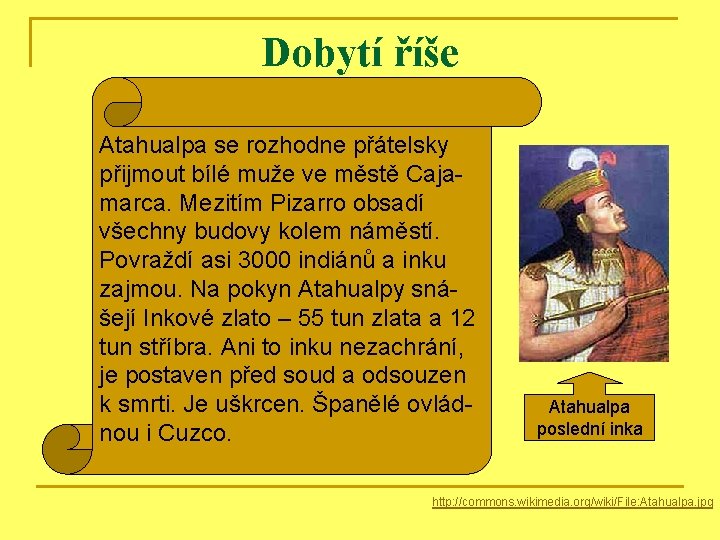 Dobytí říše

Atahualpa se rozhodne přátelsky přijmout bílé muže ve městě Cajamarca. Mezitím Pizarro obsadí všechny budovy kolem náměstí. Povraždí asi 3000 indiánů a inku zajmou. Na pokyn Atahualpy snášejí Inkové zlato – 55 tun zlata a 12 tun stříbra. Ani to inku nezachrání, je postaven před soud a odsouzen k smrti. Je uškrcen. Španělé ovládnou i Cuzco.

Atahualpa poslední inka

http://commons.wikimedia.org/wiki/File:Atahualpa.jpg